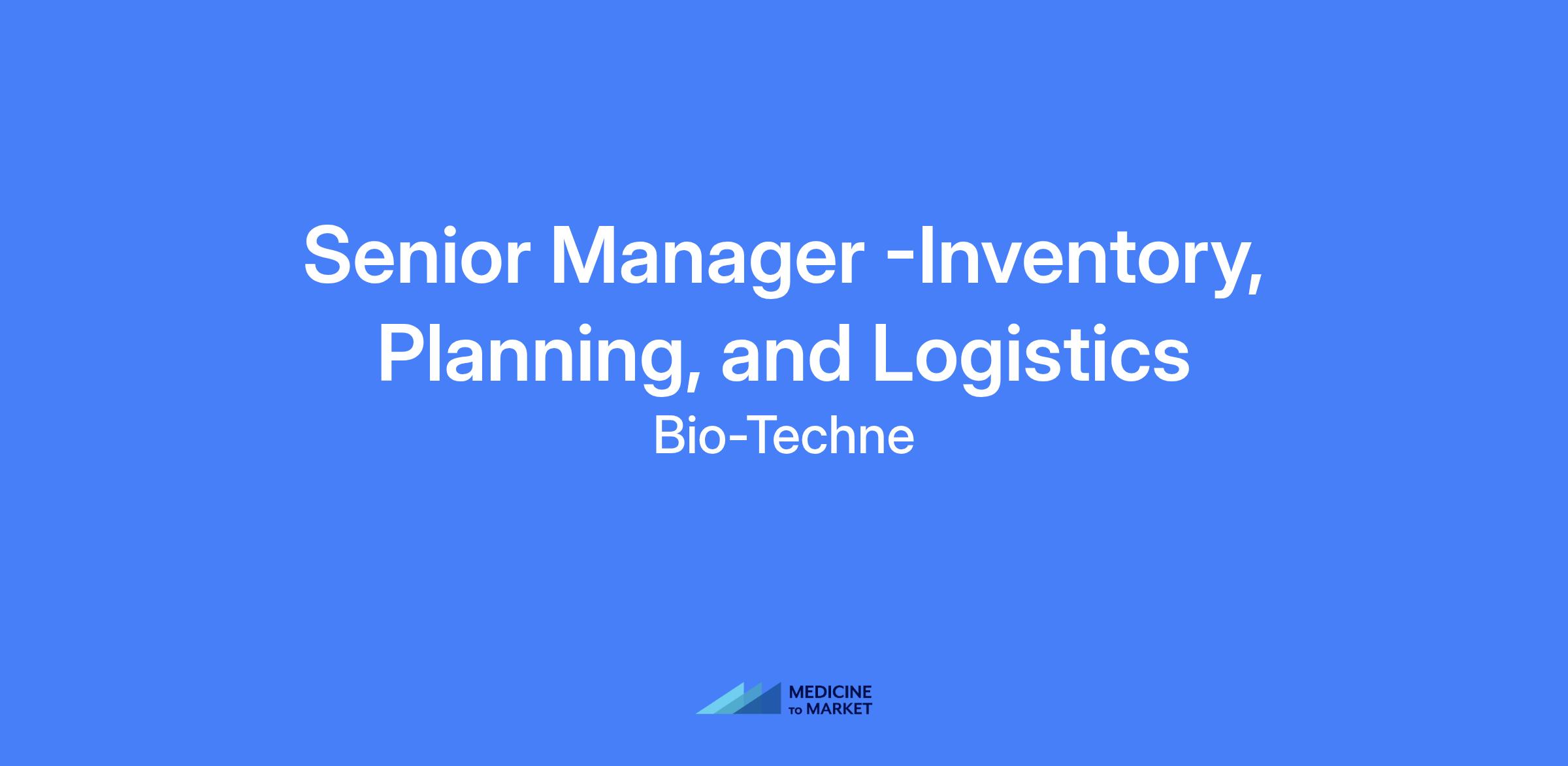 Senior Manager -Inventory, Planning, and Logistics
Bio-Techne

MEDICINE
TO MARKET